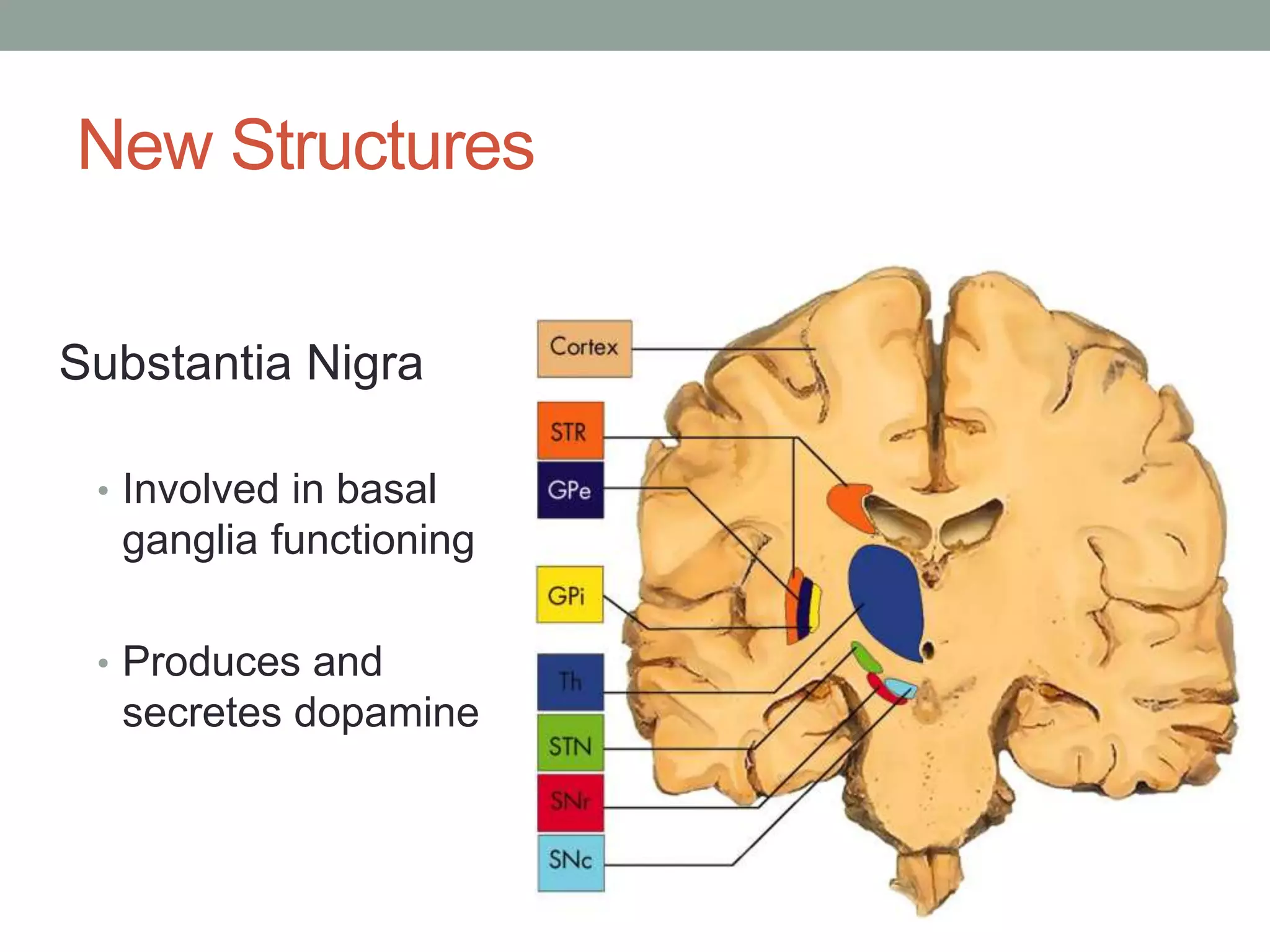 New Structures

Substantia Nigra

• Involved in basal ganglia functioning

• Produces and secretes dopamine

Cortex

STR

GPe

GPi

Th

STN

SNr

SNc